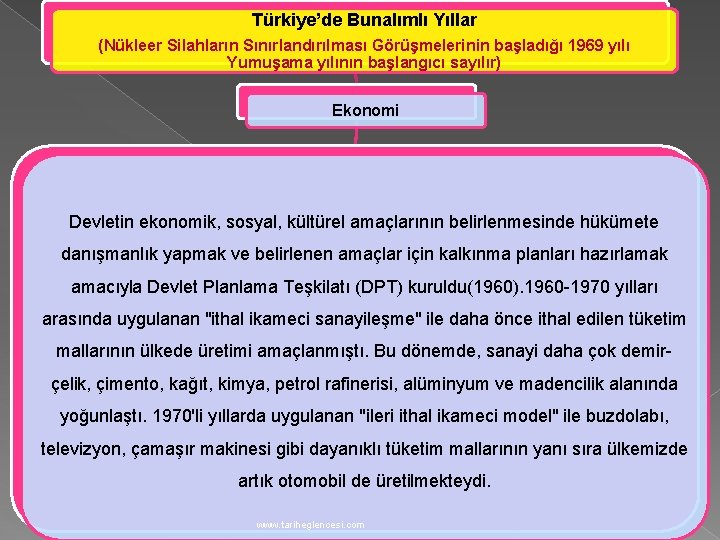 Türkiye'de Bunalımlı Yıllar
(Nükleer Silahların Sınırlandırılması Görüşmelerinin başladığı 1969 yılı Yumuşama yılının başlangıcı sayılır)

Ekonomi

Devletin ekonomik, sosyal, kültürel amaçlarının belirlenmesinde hükümete danışmanlık yapmak ve belirlenen amaçlar için kalkınma planları hazırlamak amacıyla Devlet Planlama Teşkilatı (DPT) kuruldu(1960).1960-1970 yılları arasında uygulanan "ithal ikameci sanayileşme" ile daha önce ithal edilen tüketim mallarının ülkede üretimi amaçlanmıştı. Bu dönemde, sanayi daha çok demir-çelik, çimento, kağıt, kimya, petrol rafinerisi, alüminyum ve madencilik alanında yoğunlaştı. 1970'li yıllarda uygulanan "ileri ithal ikameci model" ile buzdolabı, televizyon, çamaşır makinesi gibi dayanıklı tüketim mallarının yanı sıra ülkemizde artık otomobil de üretilmekteydi.

www.tariheglencesi.com